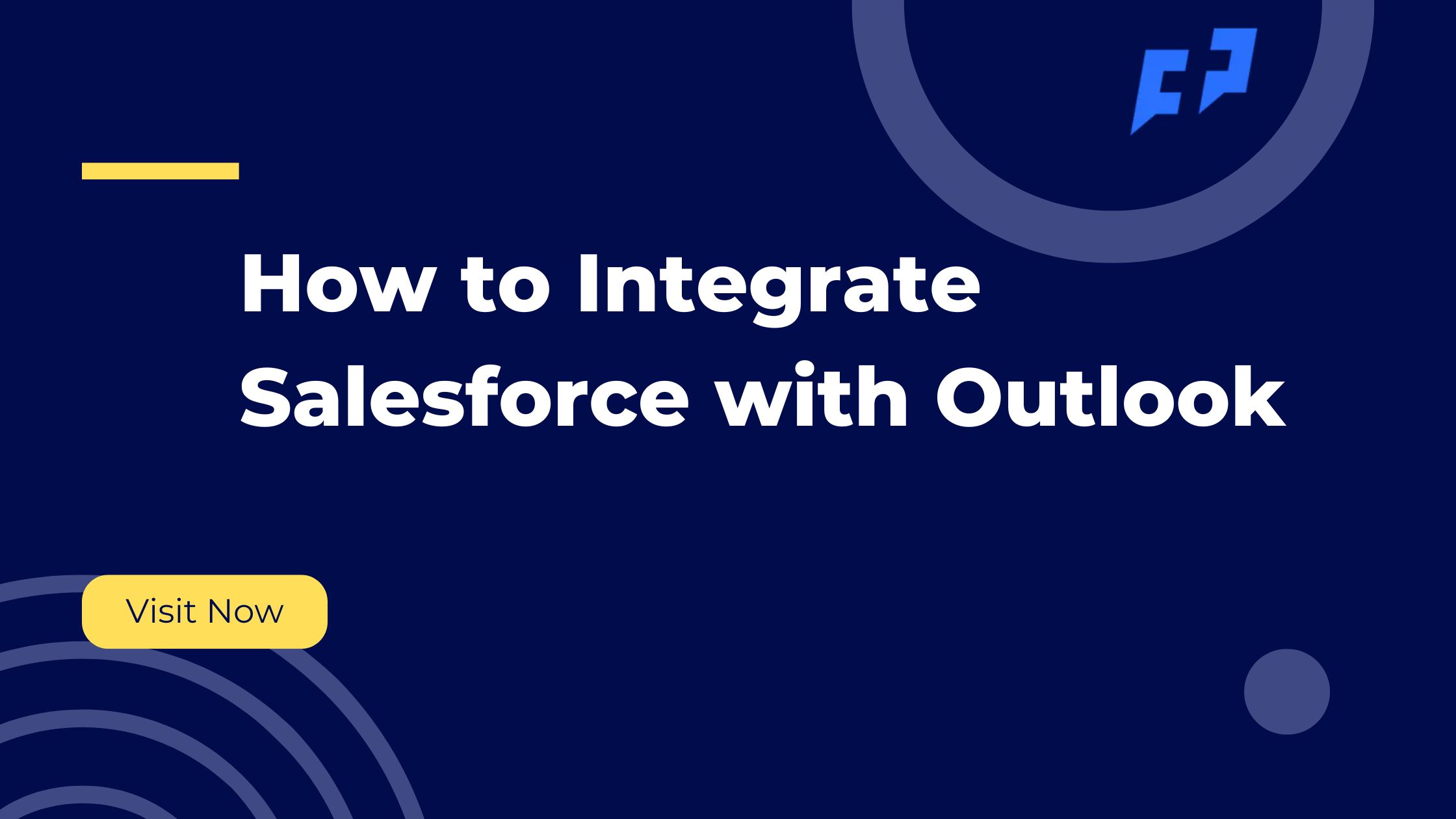 How to Integrate Salesforce with Outlook

Visit Now